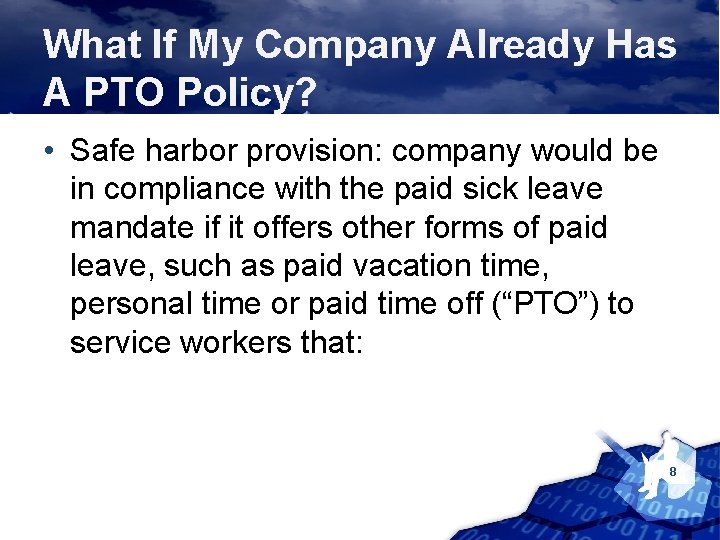 What If My Company Already Has A PTO Policy?

• Safe harbor provision: company would be in compliance with the paid sick leave mandate if it offers other forms of paid leave, such as paid vacation time, personal time or paid time off (“PTO”) to service workers that:

8